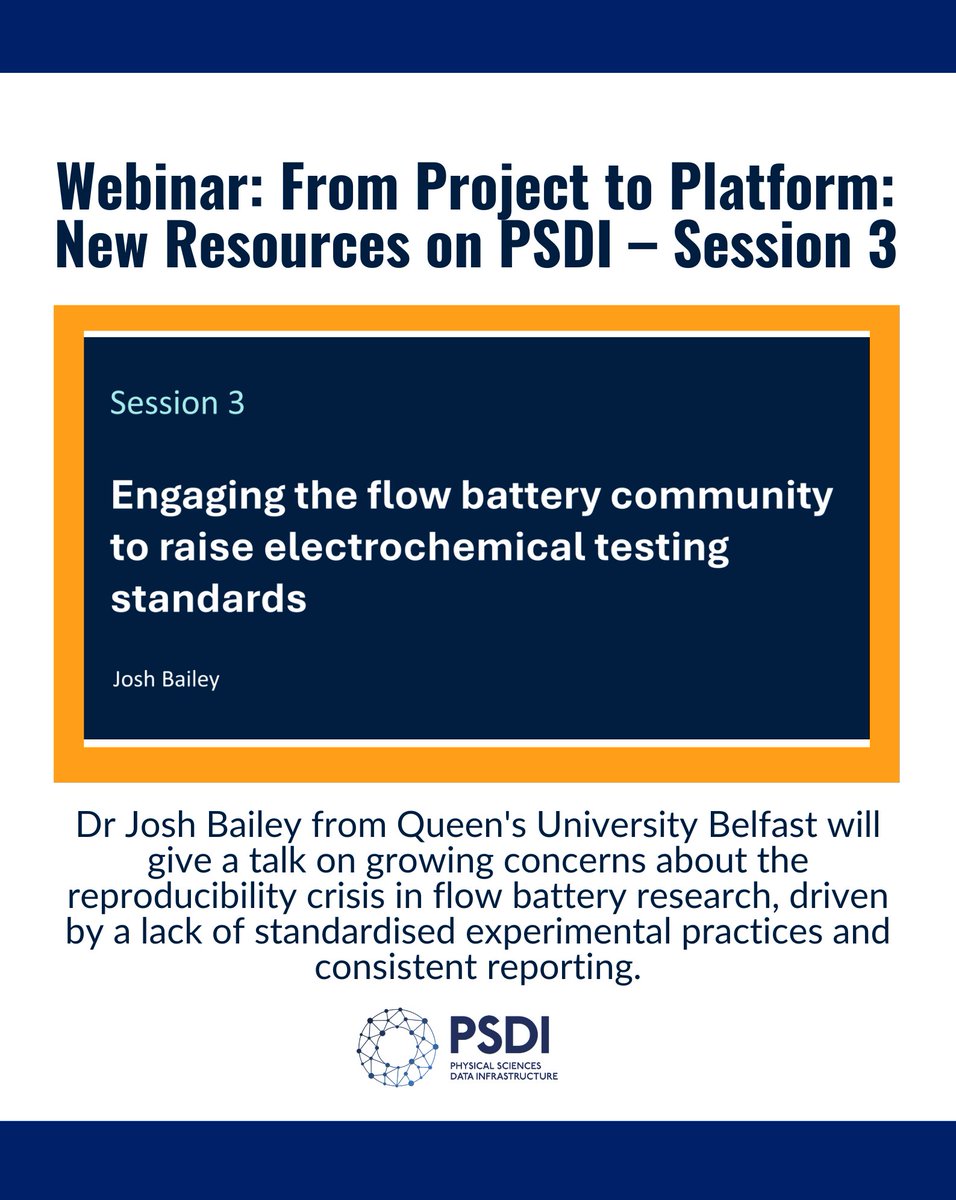 Webinar: From Project to Platform: New Resources on PSDI – Session 3

Session 3

Engaging the flow battery community to raise electrochemical testing standards

Josh Bailey

Dr Josh Bailey from Queen's University Belfast will give a talk on growing concerns about the reproducibility crisis in flow battery research, driven by a lack of standardised experimental practices and consistent reporting.

PSDI
PHYSICAL SCIENCES DATA INFRASTRUCTURE